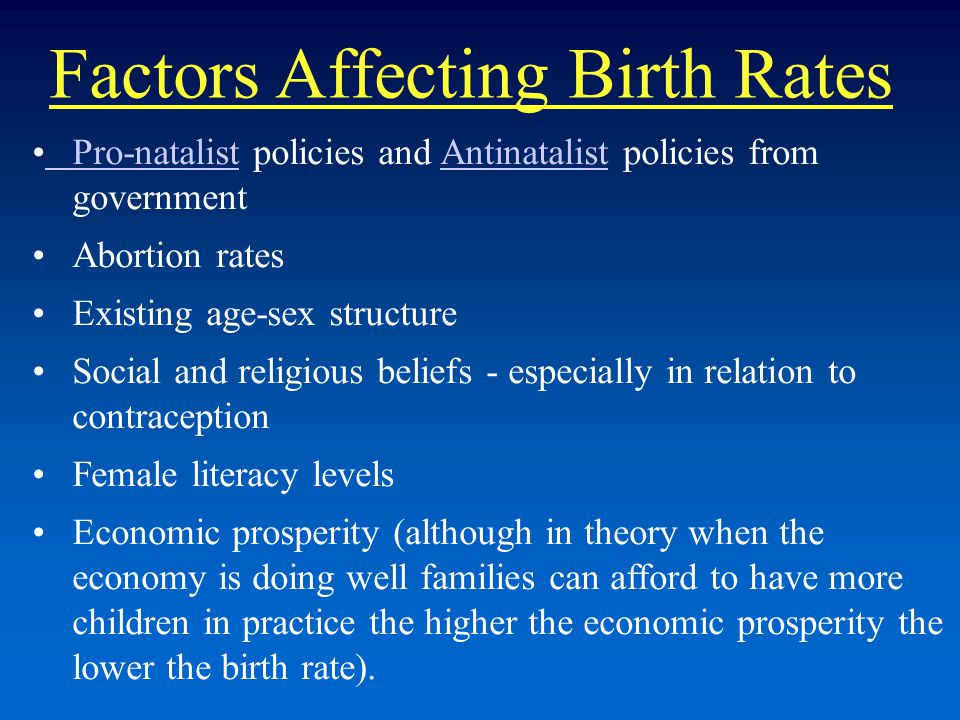 Factors Affecting Birth Rates

• Pro-natalist policies and Antinatalist policies from government
• Abortion rates
• Existing age-sex structure
• Social and religious beliefs - especially in relation to contraception
• Female literacy levels
• Economic prosperity (although in theory when the economy is doing well families can afford to have more children in practice the higher the economic prosperity the lower the birth rate).